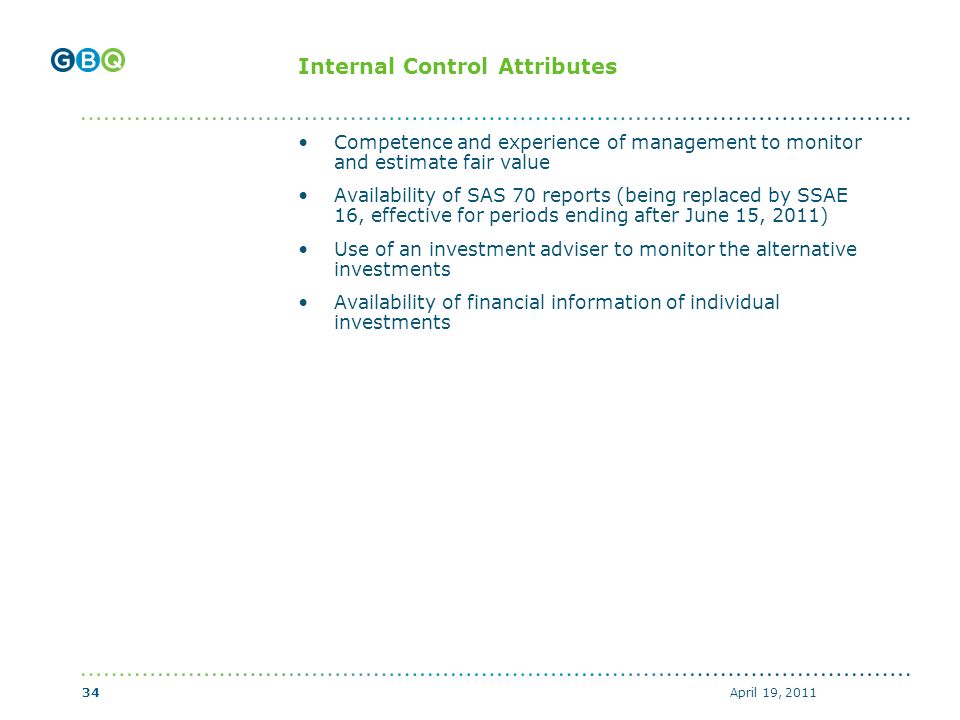 GBQ

Internal Control Attributes

• Competence and experience of management to monitor and estimate fair value

• Availability of SAS 70 reports (being replaced by SSAE 16, effective for periods ending after June 15, 2011)

• Use of an investment adviser to monitor the alternative investments

• Availability of financial information of individual investments

34

April 19, 2011